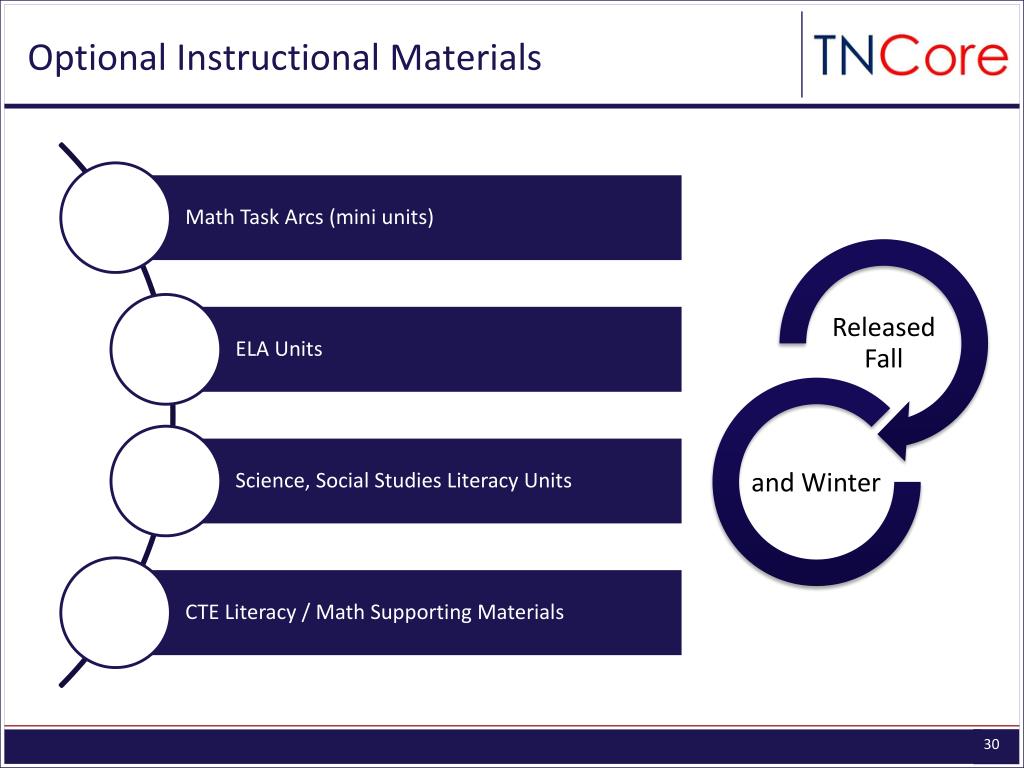 Optional Instructional Materials

TNCore

Math Task Arcs (mini units)

ELA Units

Science, Social Studies Literacy Units

CTE Literacy / Math Supporting Materials

Released Fall

and Winter

30